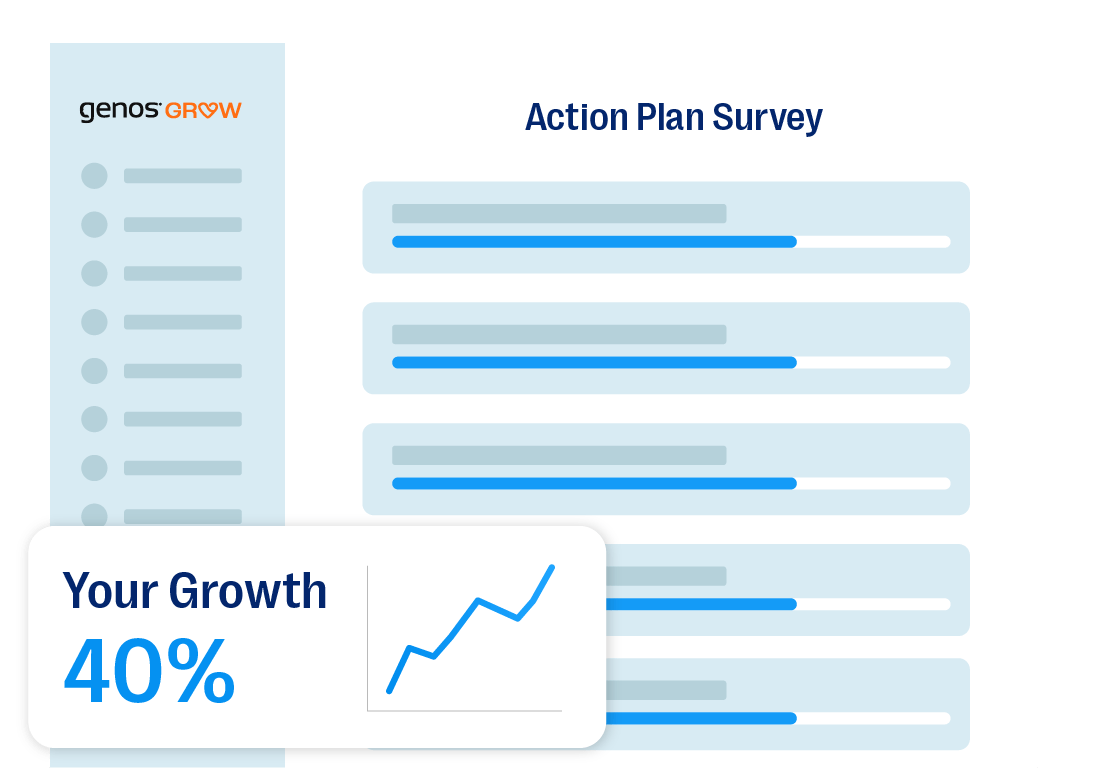 genos GROW

Action Plan Survey

Your Growth
40%